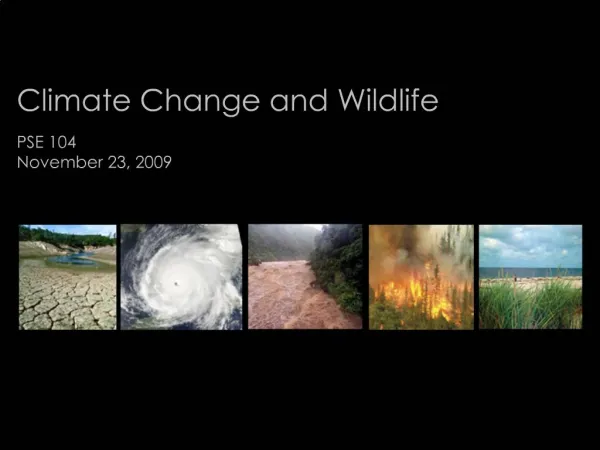 Climate Change and Wildlife

PSE 104
November 23, 2009